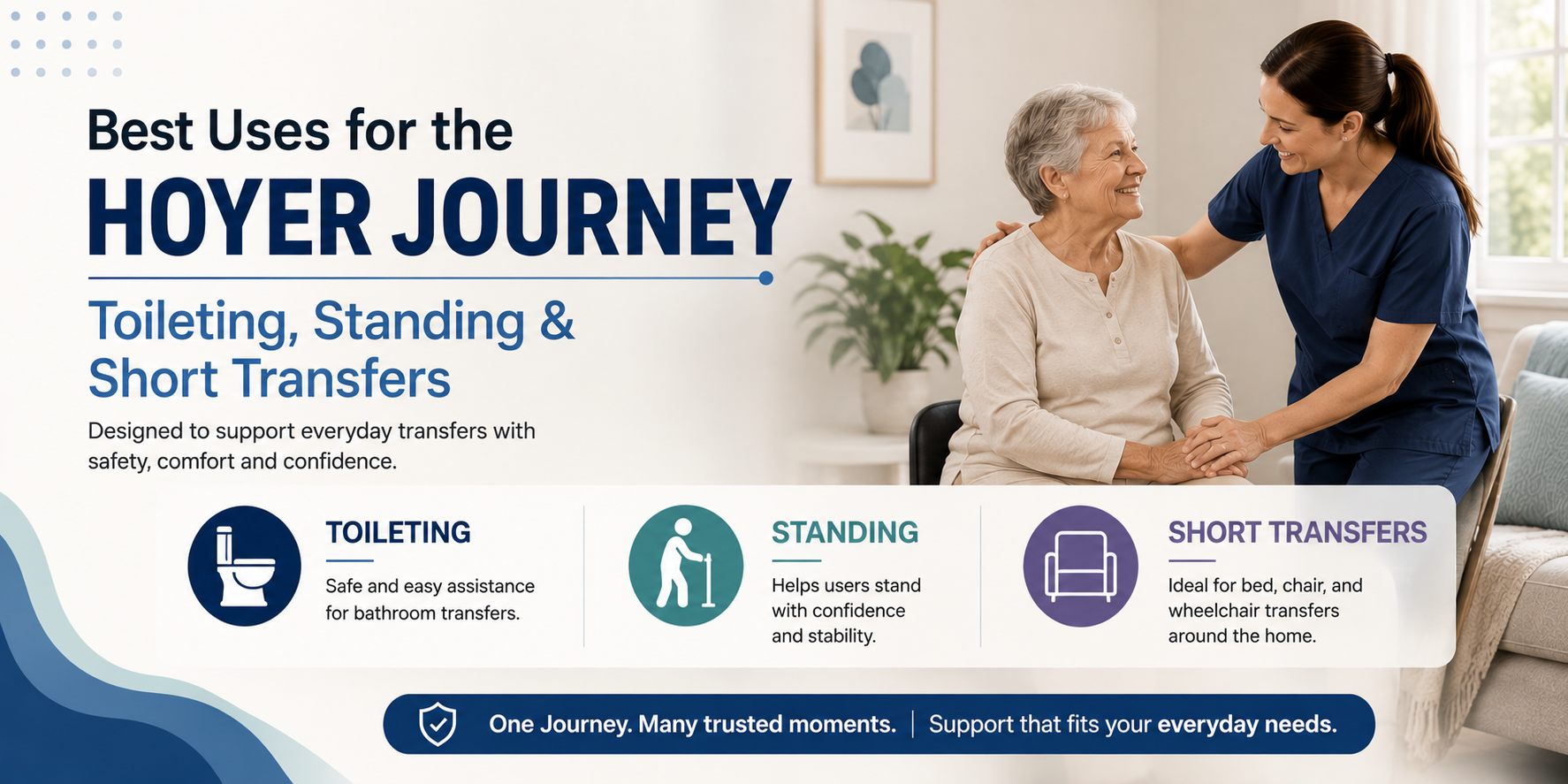 Best Uses for the
HOYER JOURNEY

Toileting, Standing & Short Transfers

Designed to support everyday transfers with safety, comfort and confidence.

TOILETING
Safe and easy assistance for bathroom transfers.

STANDING
Helps users stand with confidence and stability.

SHORT TRANSFERS
Ideal for bed, chair, and wheelchair transfers around the home.

One Journey. Many trusted moments. | Support that fits your everyday needs.